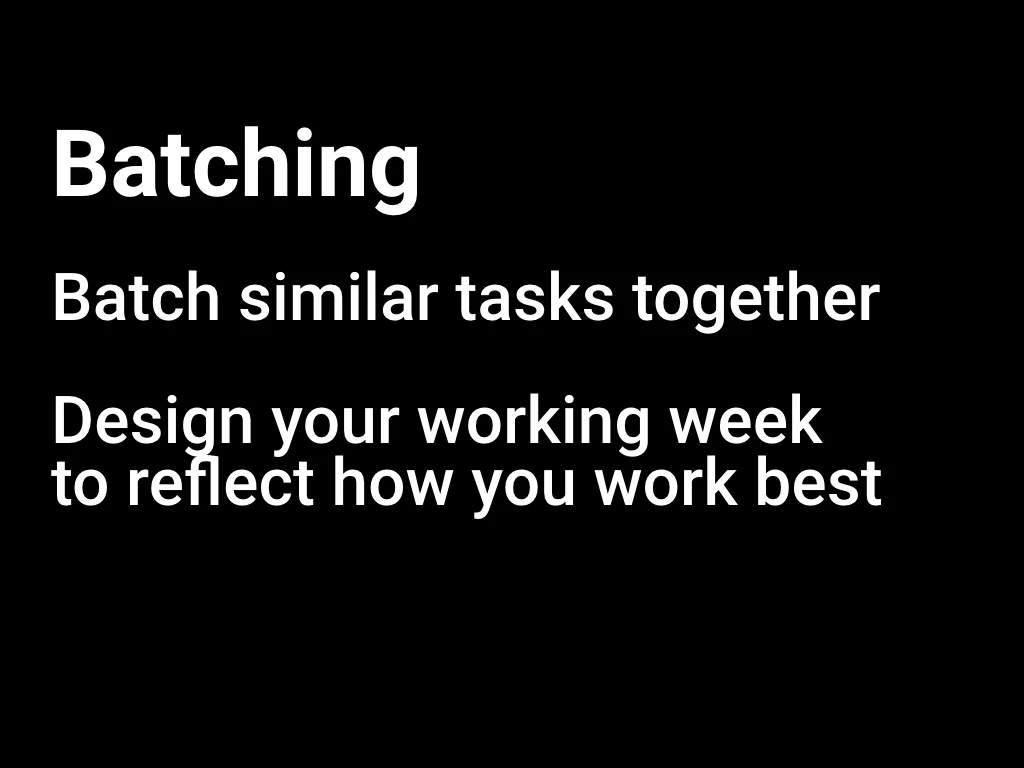 Batching

Batch similar tasks together

Design your working week to reflect how you work best